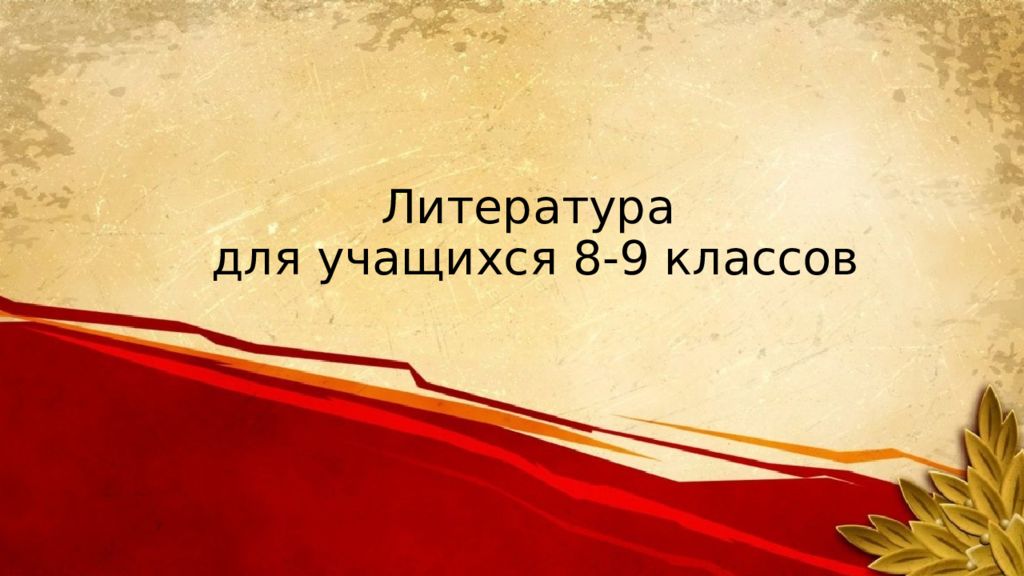 Литература
для учащихся 8-9 классов